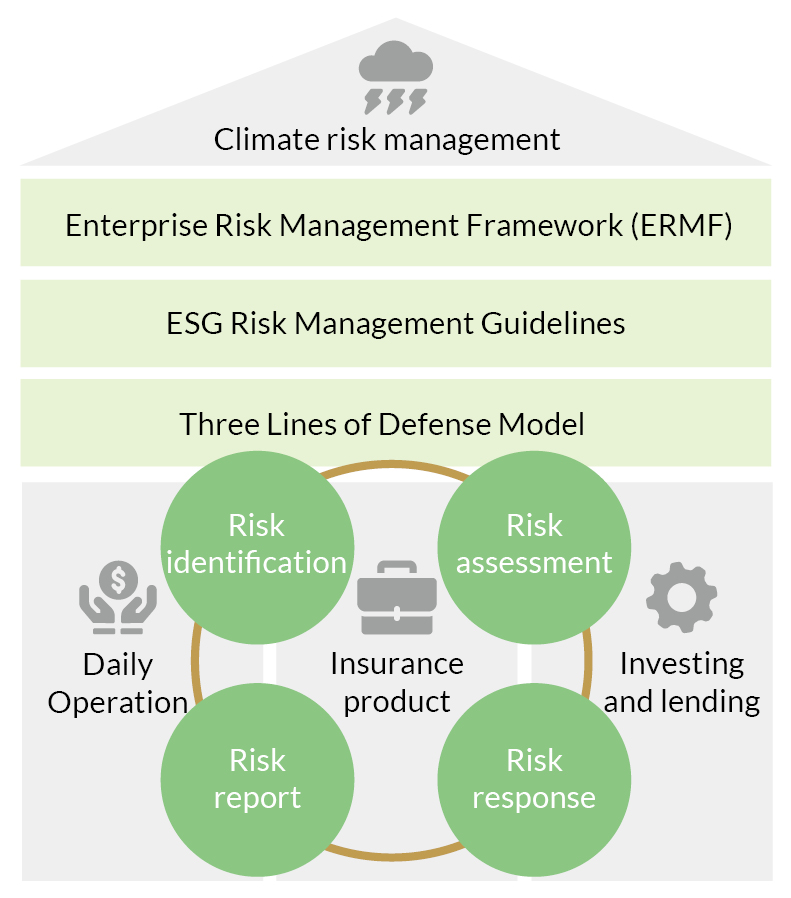 Climate risk management

Enterprise Risk Management Framework (ERMF)

ESG Risk Management Guidelines

Three Lines of Defense Model

Risk identification

Risk assessment

Daily Operation

Insurance product

Investing and lending

Risk report

Risk response